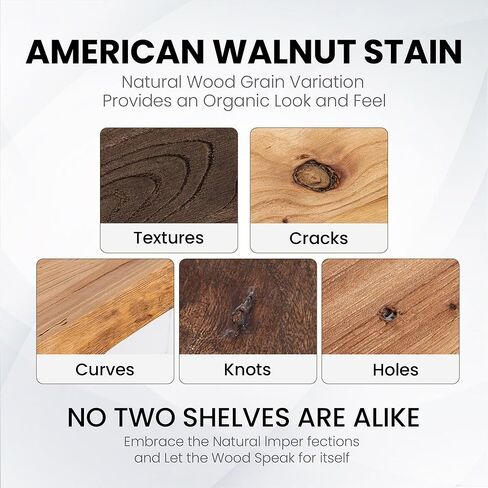 AMERICAN WALNUT STAIN

Natural Wood Grain Variation Provides an Organic Look and Feel

Textures

Cracks

Curves

Knots

Holes

NO TWO SHELVES ARE ALIKE

Embrace the Natural Imper fections and Let the Wood Speak for itself